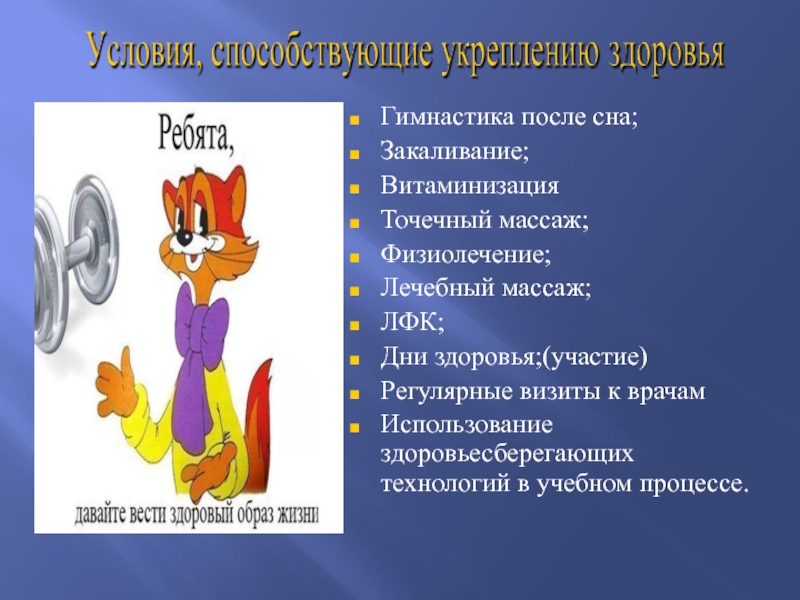 Условия, способствующие укреплению здоровья

Ребята,

давайте вести здоровый образ жизни

- Гимнастика после сна;
- Закаливание;
- Витаминизация
- Точечный массаж;
- Физиолечение;
- Лечебный массаж;
- ЛФК;
- Дни здоровья;(участие)
- Регулярные визиты к врачам
- Использование здоровьесберегающих технологий в учебном процессе.